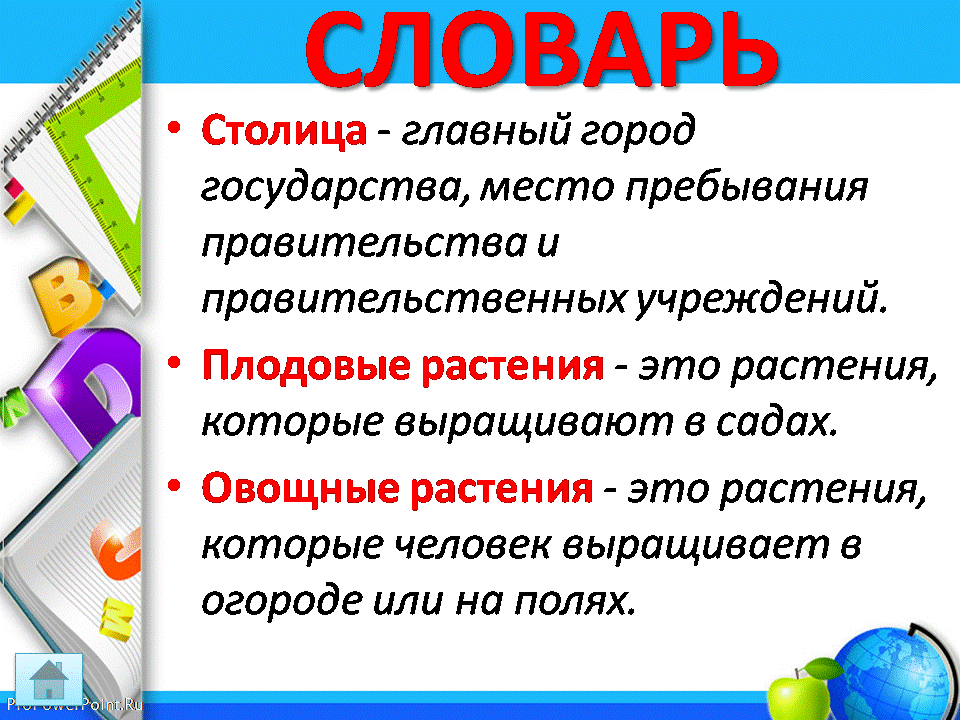 СЛОВАРЬ

• Столица - главный город государства, место пребывания правительства и правительственных учреждений.

• Плодовые растения - это растения, которые выращивают в садах.

• Овощные растения - это растения, которые человек выращивает в огороде или на полях.

ProPowerPoint.Ru